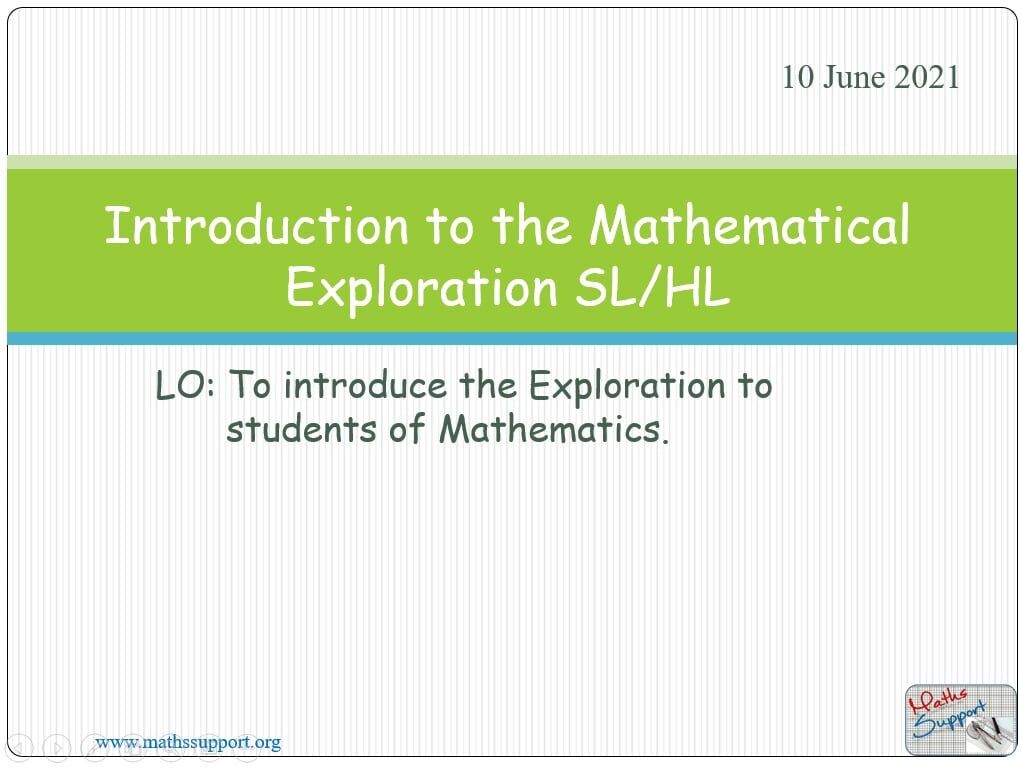 10 June 2021

Introduction to the Mathematical Exploration SL/HL

LO: To introduce the Exploration to students of Mathematics.

www.mathssupport.org

Maths Support